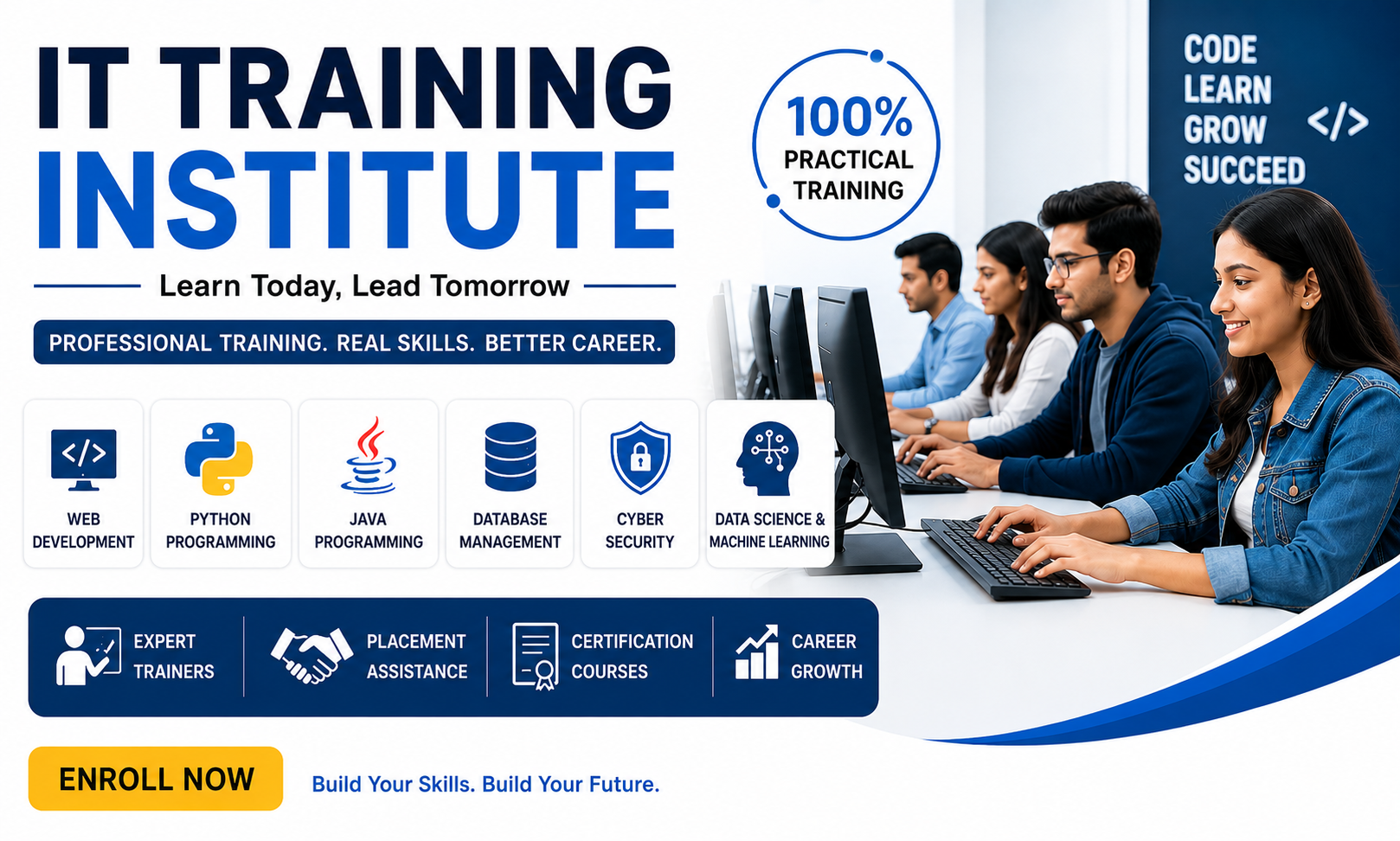 IT TRAINING INSTITUTE

Learn Today, Lead Tomorrow

PROFESSIONAL TRAINING. REAL SKILLS. BETTER CAREER.

100% PRACTICAL TRAINING

CODE
LEARN
GROW
SUCCEED
</>

</>

WEB DEVELOPMENT

PYTHON PROGRAMMING

JAVA PROGRAMMING

DATABASE MANAGEMENT

CYBER SECURITY

DATA SCIENCE & MACHINE LEARNING

EXPERT TRAINERS

PLACEMENT ASSISTANCE

CERTIFICATION COURSES

CAREER GROWTH

ENROLL NOW

Build Your Skills. Build Your Future.